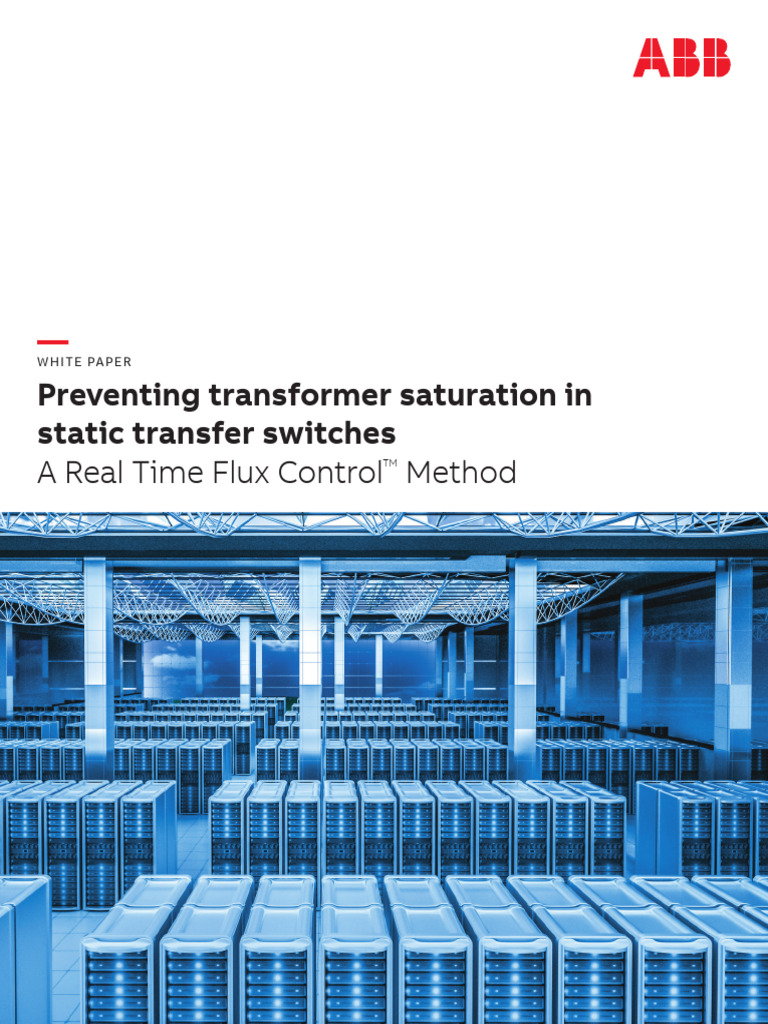 ABB

WHITE PAPER

Preventing transformer saturation in static transfer switches

A Real Time Flux Control™ Method